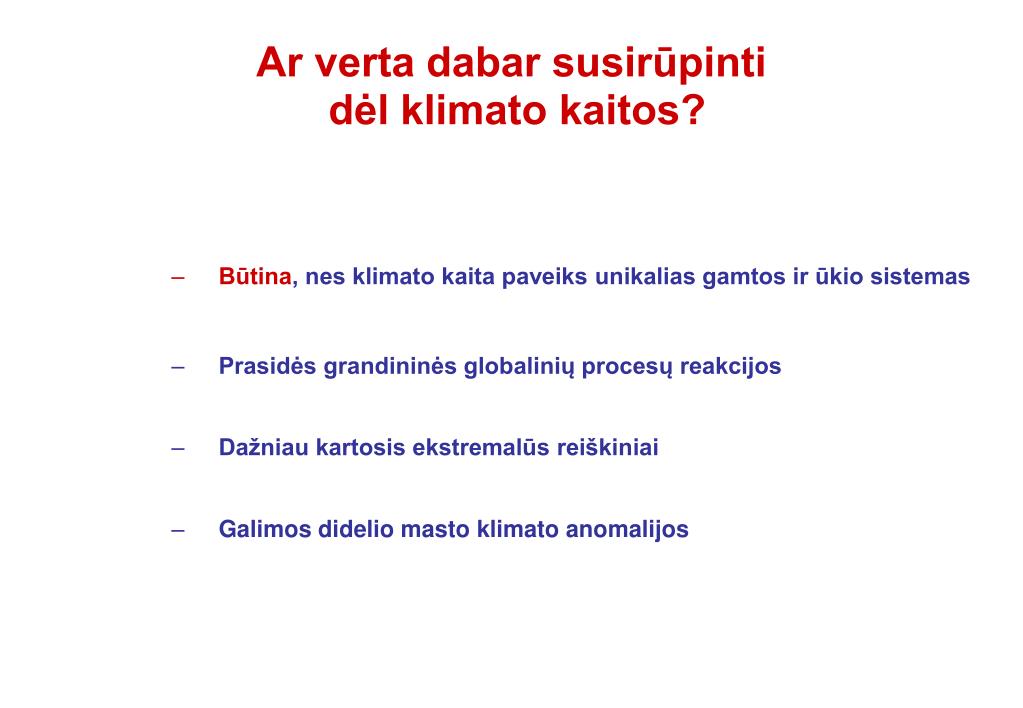 Ar verta dabar susirūpinti
dėl klimato kaitos?

– Būtina, nes klimato kaita paveiks unikalias gamtos ir ūkio sistemas

– Prasidės grandininės globalinių procesų reakcijos

– Dažniau kartosis ekstremalūs reiškiniai

– Galimos didelio masto klimato anomalijos